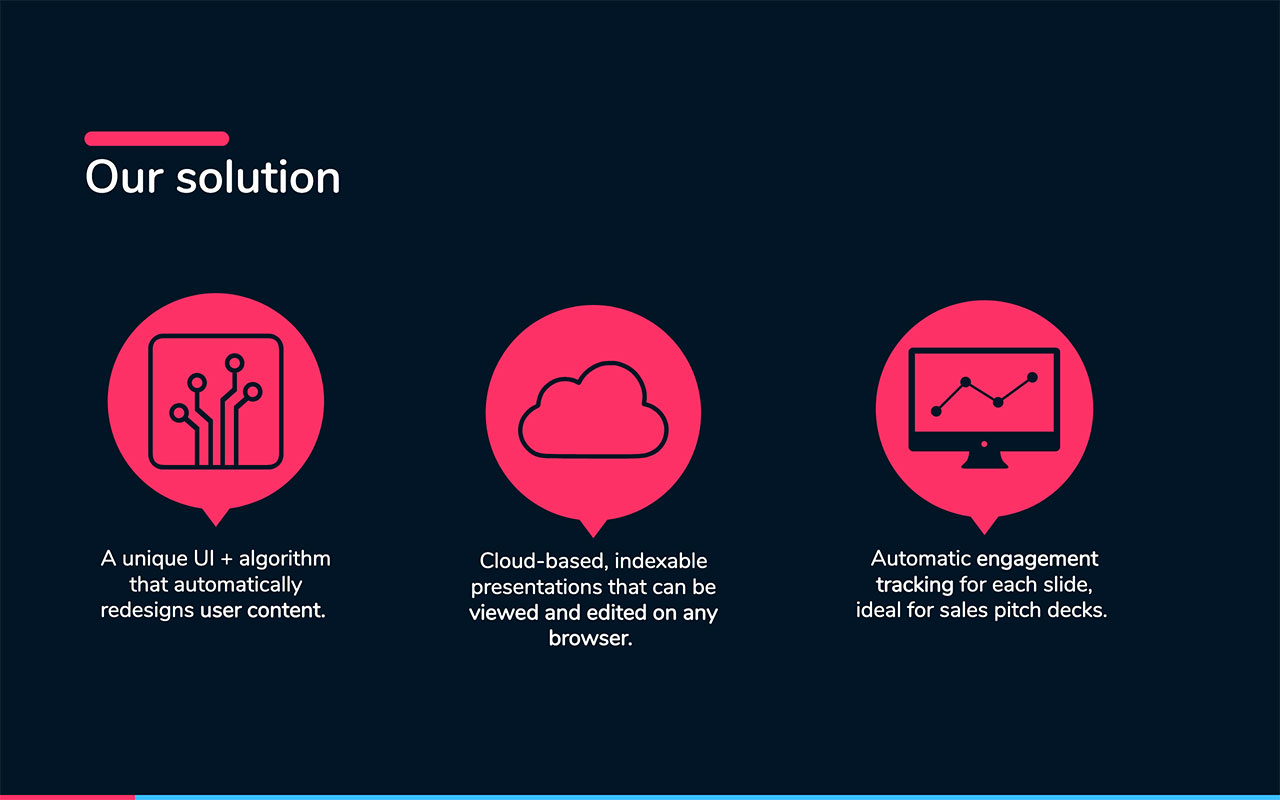 Our solution

A unique UI + algorithm that automatically redesigns user content.

Cloud-based, indexable presentations that can be viewed and edited on any browser.

Automatic engagement tracking for each slide, ideal for sales pitch decks.